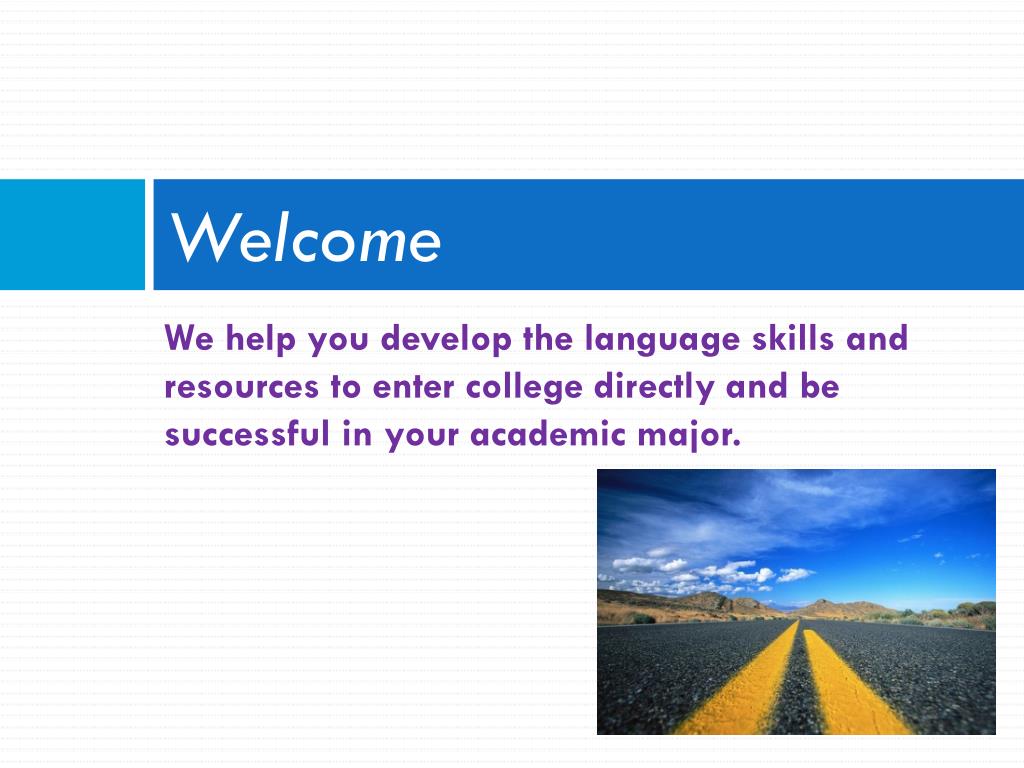 Welcome

We help you develop the language skills and resources to enter college directly and be successful in your academic major.